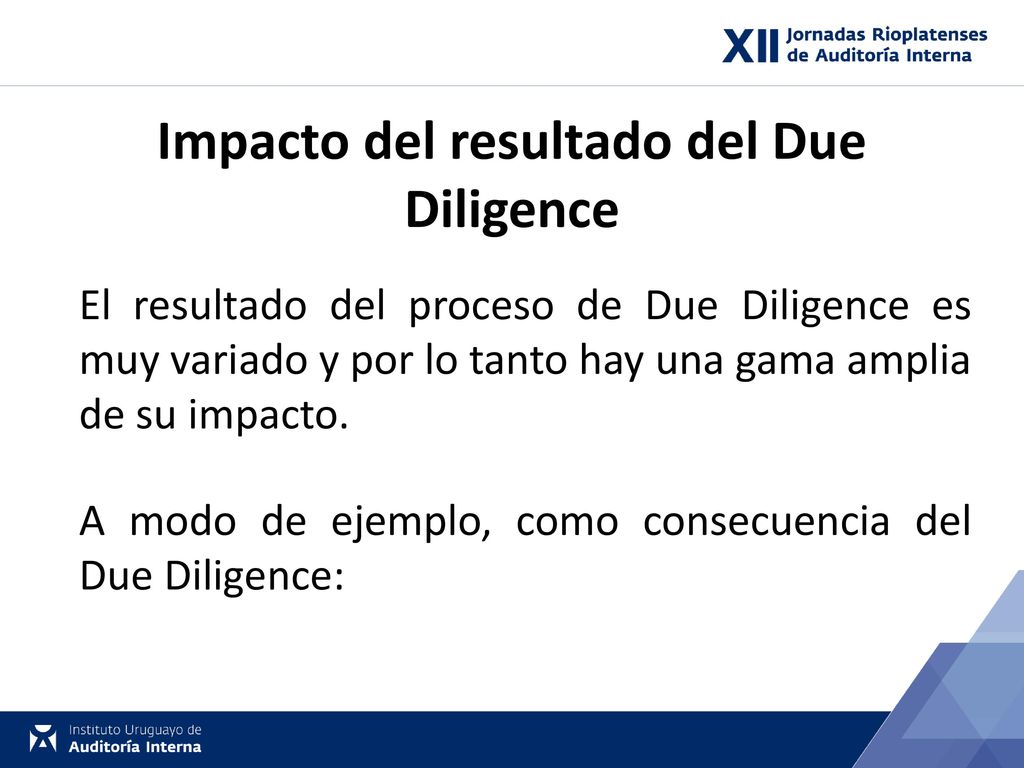 XII Jornadas Rioplatenses de Auditoría Interna

Impacto del resultado del Due Diligence

El resultado del proceso de Due Diligence es muy variado y por lo tanto hay una gama amplia de su impacto.

A modo de ejemplo, como consecuencia del Due Diligence:

Instituto Uruguayo de Auditoría Interna